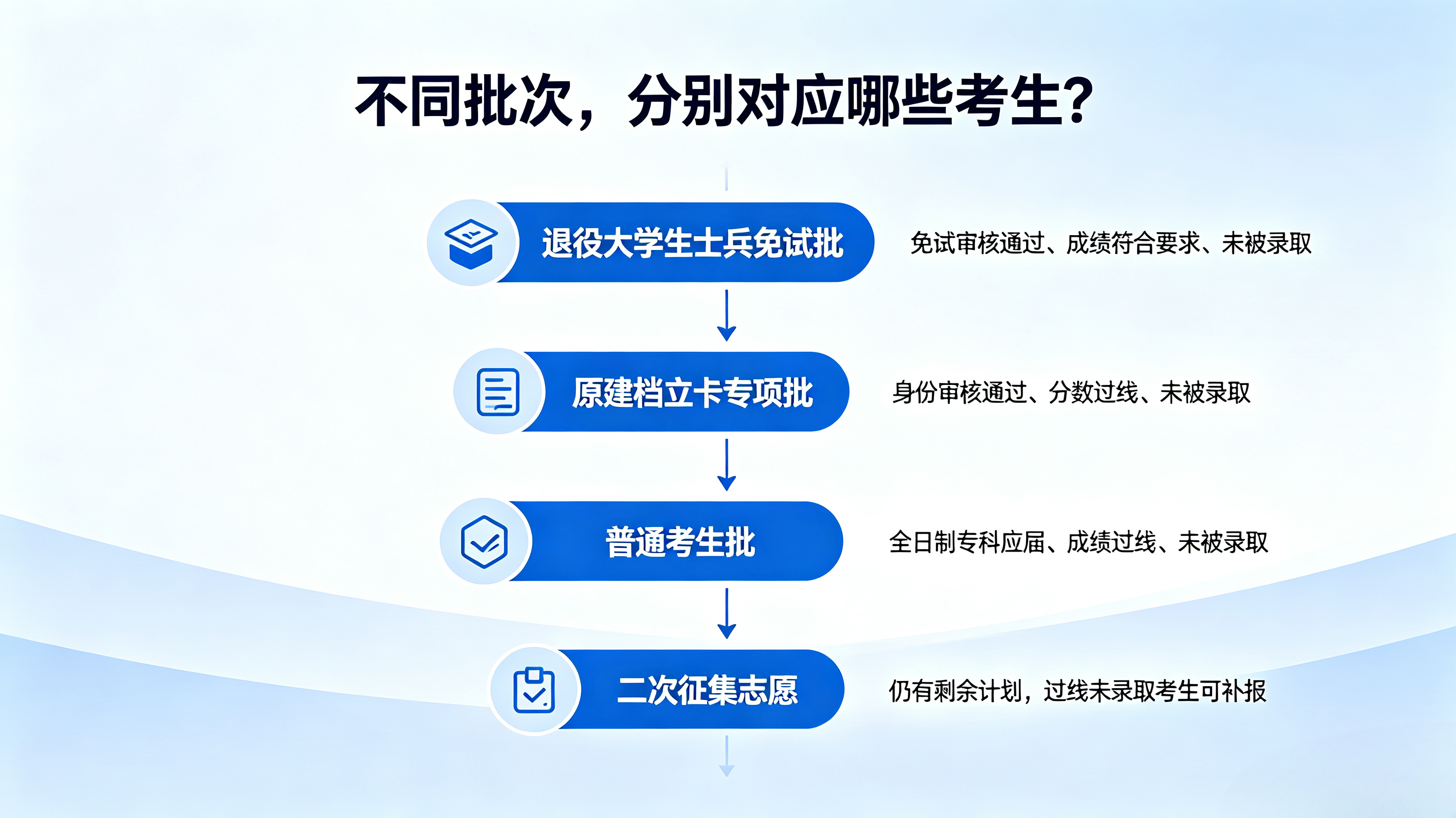 不同批次，分别对应哪些考生?

退役大学生士兵免试批
免试审核通过、成绩符合要求、未被录取

原建档立卡专项批
身份审核通过、分数过线、未被录取

普通考生批
全日制专科应届、成绩过线、未被录取

二次征集志愿
仍有剩余计划，过线未录取考生可补报